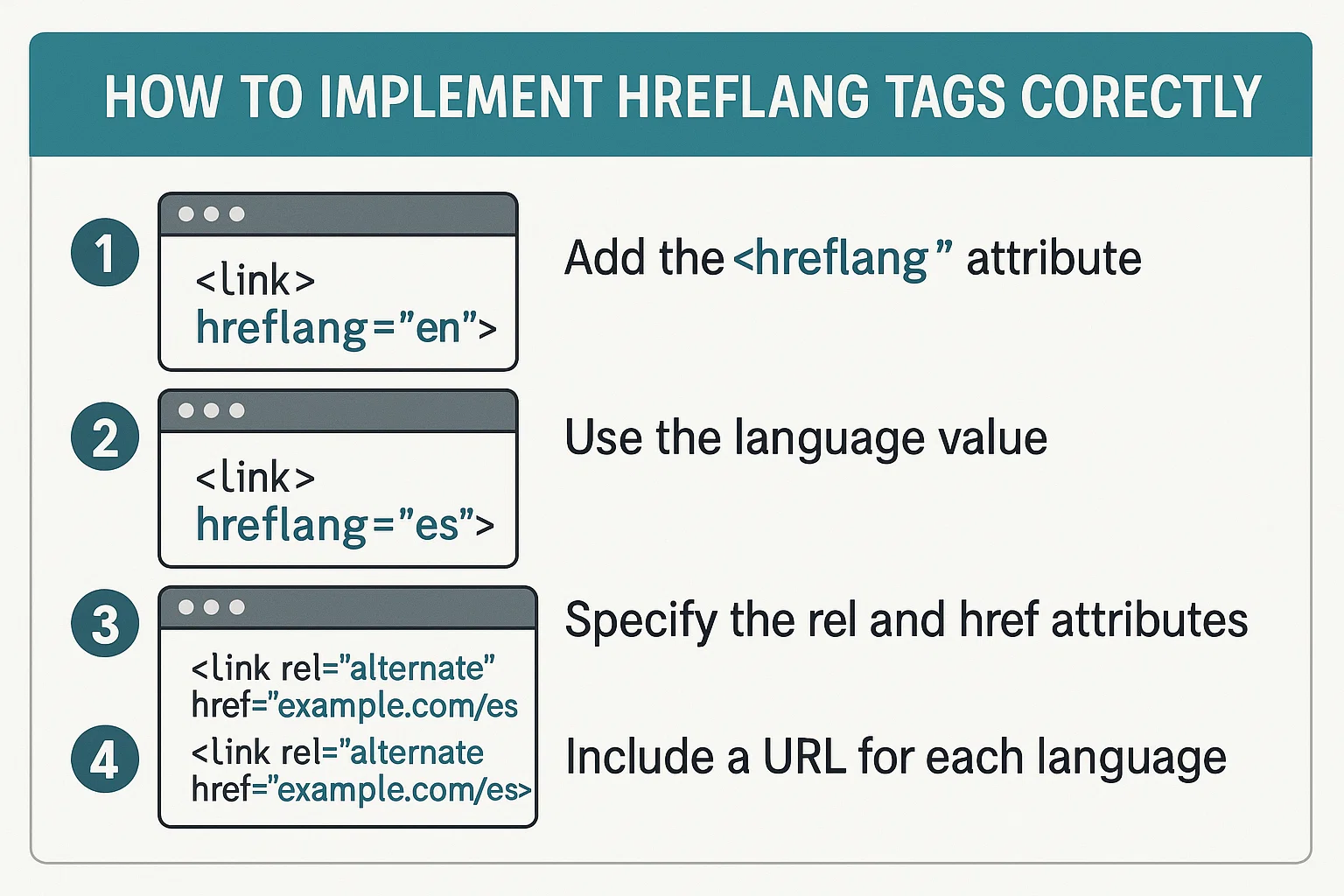 HOW TO IMPLEMENT HREFLANG TAGS CORECTLY

1

<link>
hreflang="en">

Add the <hreflang" attribute

2

<link>
hreflang="es">

Use the language value

3

<link rel="alternate"
href="example.com/es

Specify the rel and href attributes

4

<link rel="alternate
href="example.com/es>

Include a URL for each language